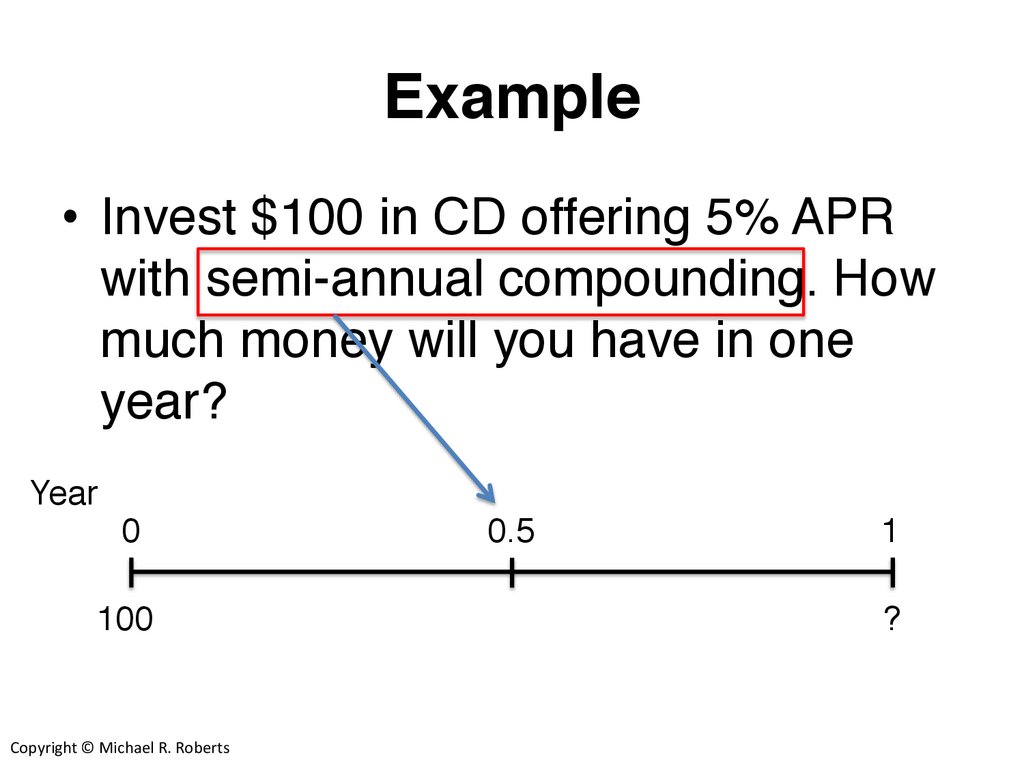 Example

• Invest \$100 in CD offering 5% APR with semi-annual compounding. How much money will you have in one year?

Year

0 0.5 1

100 ?

Copyright © Michael R. Roberts